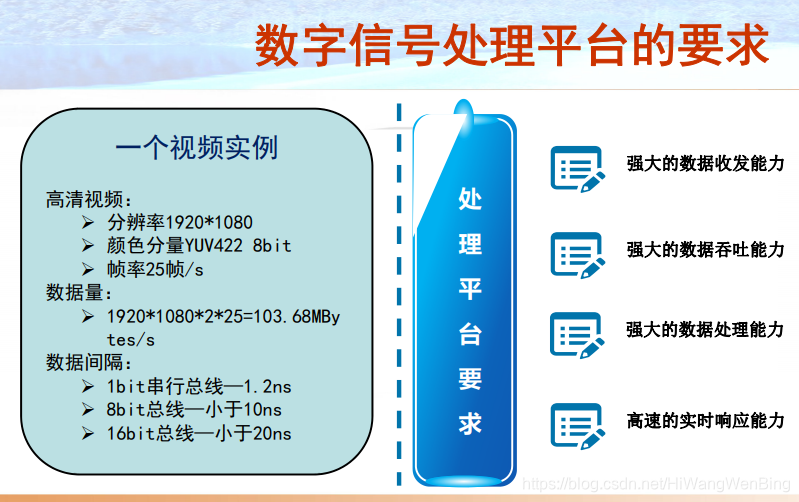 数字信号处理平台的要求

一个视频实例

高清视频：
➢ 分辨率1920*1080
➢ 颜色分量YUV422 8bit
➢ 帧率25帧/s
数据量：
➢ 1920*1080*2*25=103.68MBytes/s
数据间隔：
➢ 1bit串行总线—1.2ns
➢ 8bit总线—小于10ns
➢ 16bit总线—小于20ns

处理平台要求

强大的数据收发能力

强大的数据吞吐能力

强大的数据处理能力

高速的实时响应能力

https://blog.csdn.net/HiWangWenBing